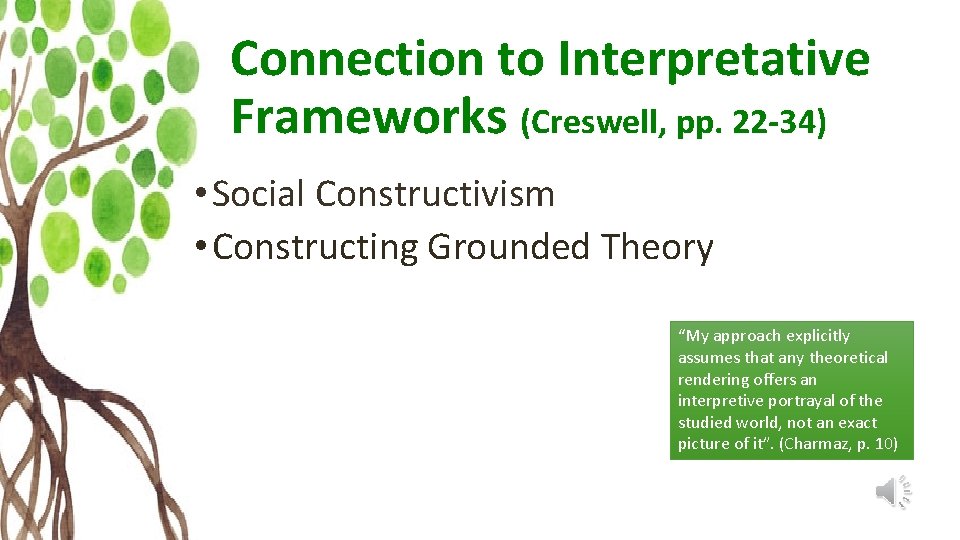 Connection to Interpretative Frameworks (Creswell, pp. 22-34)

• Social Constructivism
• Constructing Grounded Theory

"My approach explicitly assumes that any theoretical rendering offers an interpretive portrayal of the studied world, not an exact picture of it". (Charmaz, p. 10)